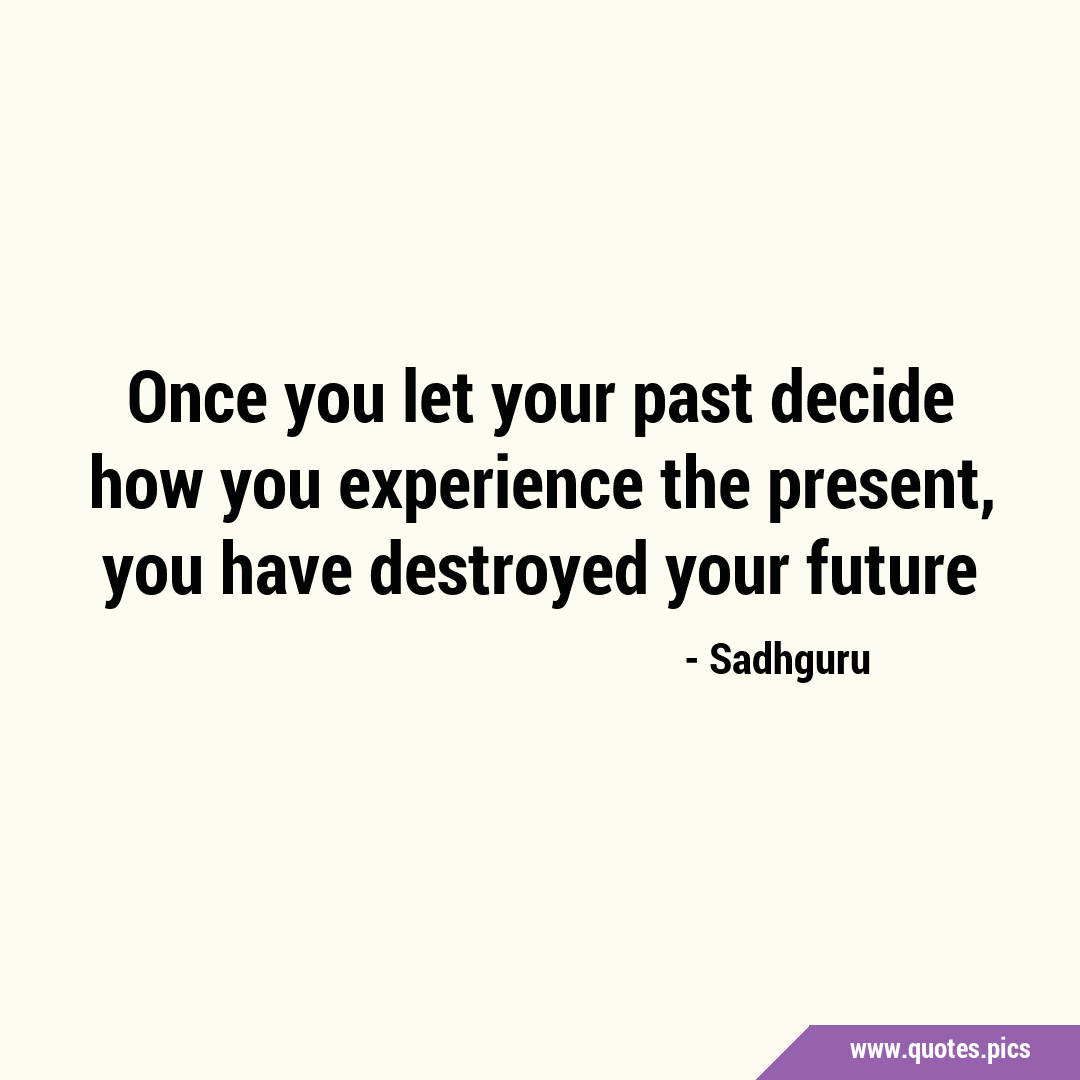 Once you let your past decide how you experience the present, you have destroyed your future

- Sadhguru

www.quotes.pics